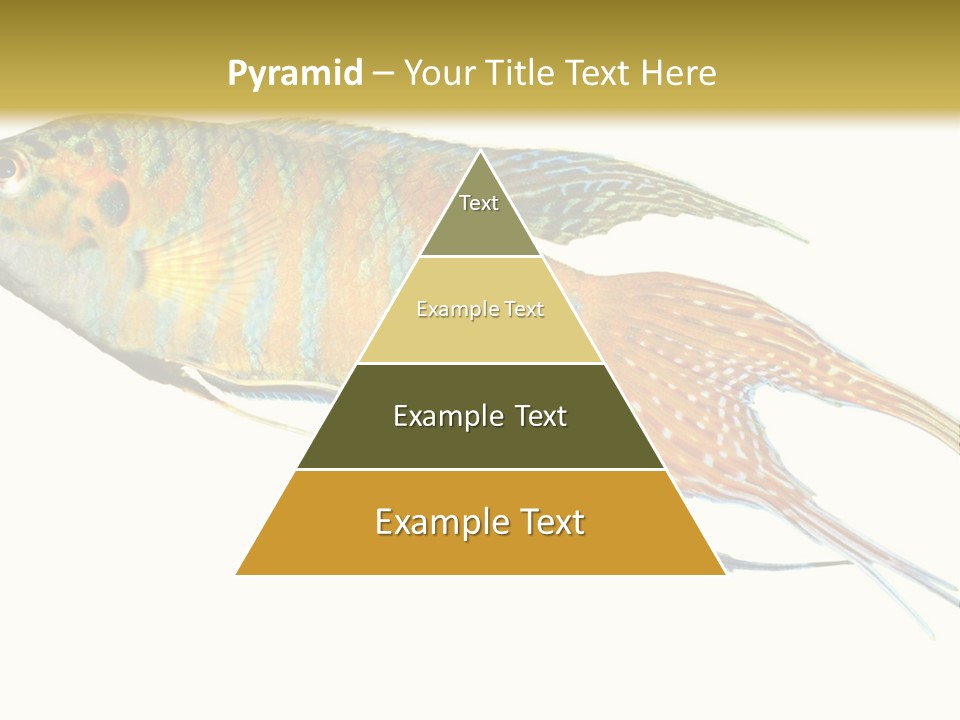 Pyramid – Your Title Text Here

Text

Example Text

Example Text

Example Text